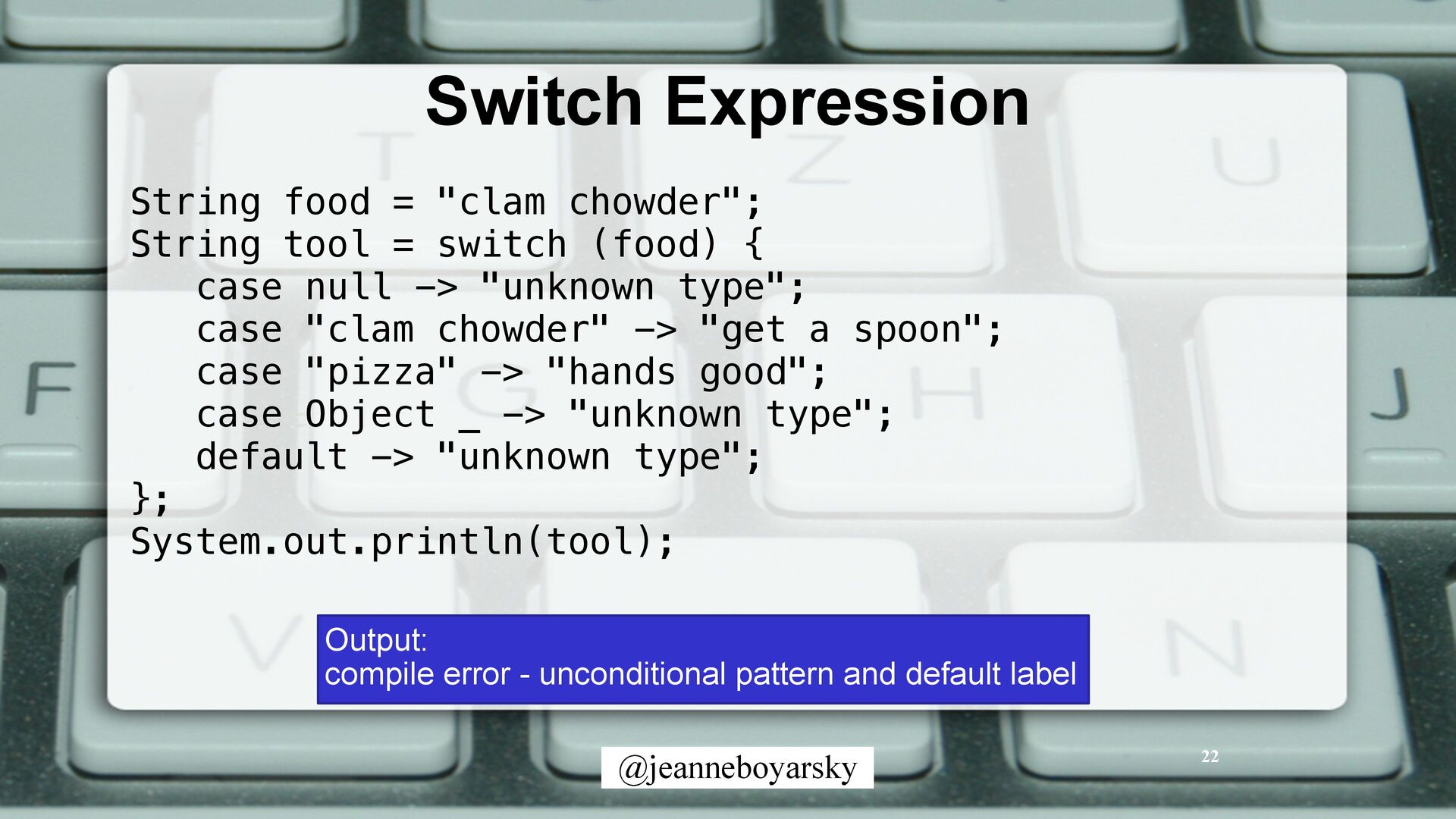 Switch Expression

String food = "clam chowder";
String tool = switch (food) {
   case null -> "unknown type";
   case "clam chowder" -> "get a spoon";
   case "pizza" -> "hands good";
   case Object _ -> "unknown type";
   default -> "unknown type";
};
System.out.println(tool);

Output:
compile error - unconditional pattern and default label

@jeanneboyarsky

22